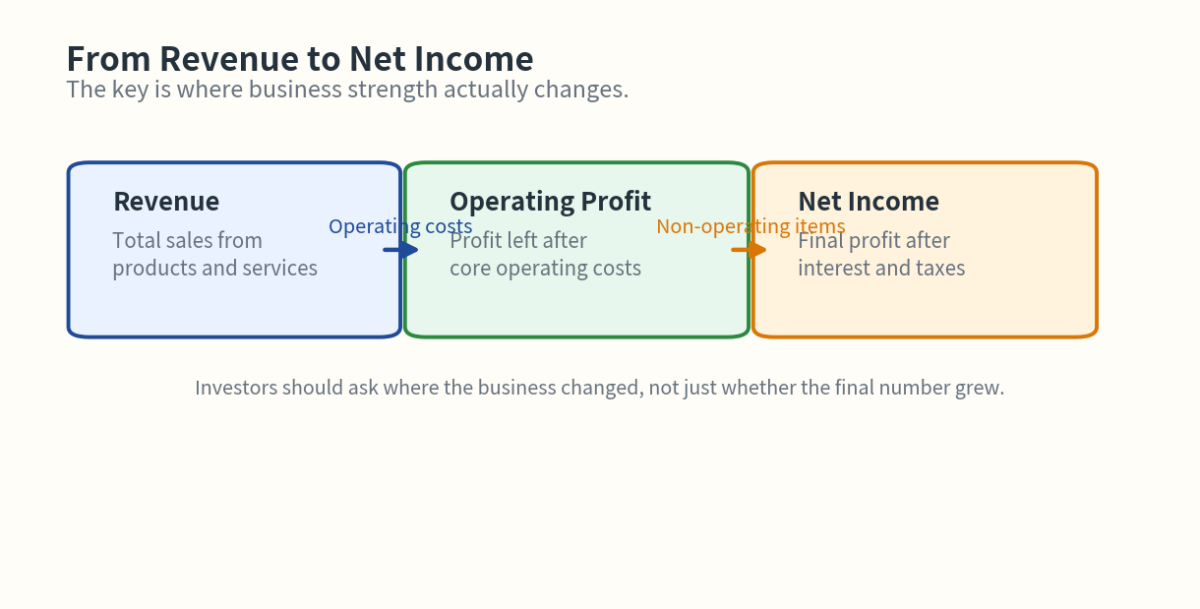 From Revenue to Net Income
The key is where business strength actually changes.

Revenue
Total sales from products and services

Operating costs

Operating Profit
Profit left after core operating costs

Non-operating items

Net Income
Final profit after interest and taxes

Investors should ask where the business changed, not just whether the final number grew.